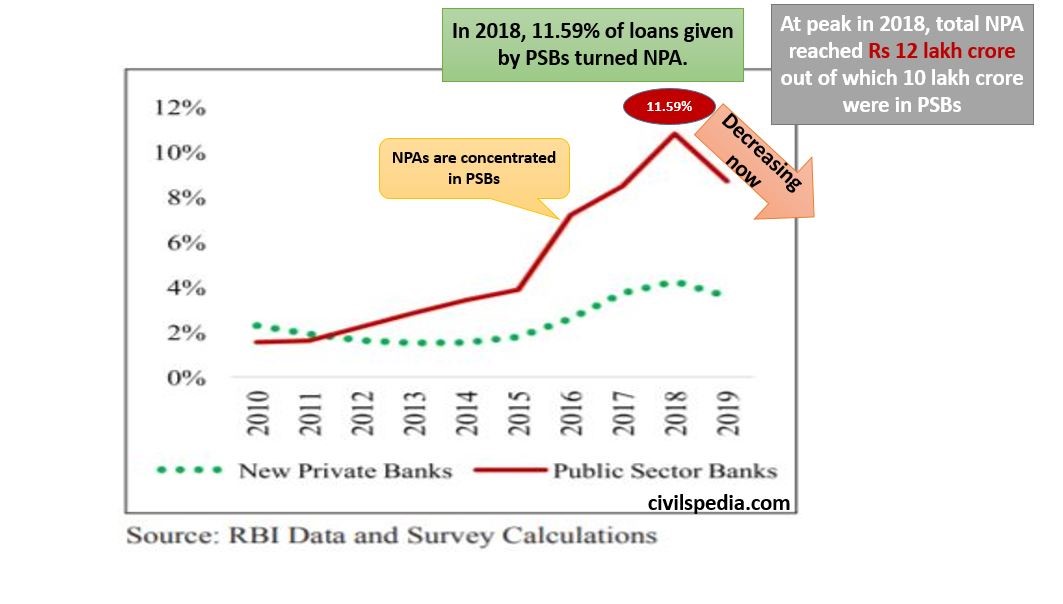 In 2018, 11.59% of loans given by PSBs turned NPA.

At peak in 2018, total NPA reached Rs 12 lakh crore out of which 10 lakh crore were in PSBs

11.59%

Decreasing now

NPAs are concentrated in PSBs

12%
10%
8%
6%
4%
2%
0%

2010
2011
2012
2013
2014
2015
2016
2017
2018
2019

New Private Banks
Public Sector Banks

civilspedia.com

Source: RBI Data and Survey Calculations